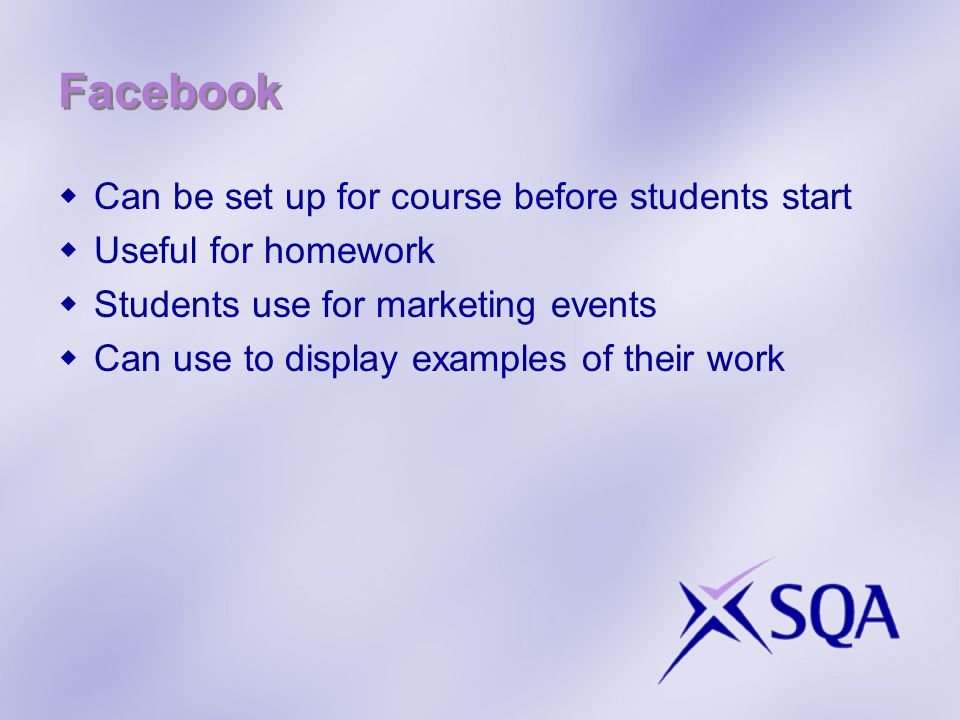 Facebook

- Can be set up for course before students start
- Useful for homework
- Students use for marketing events
- Can use to display examples of their work

SQA